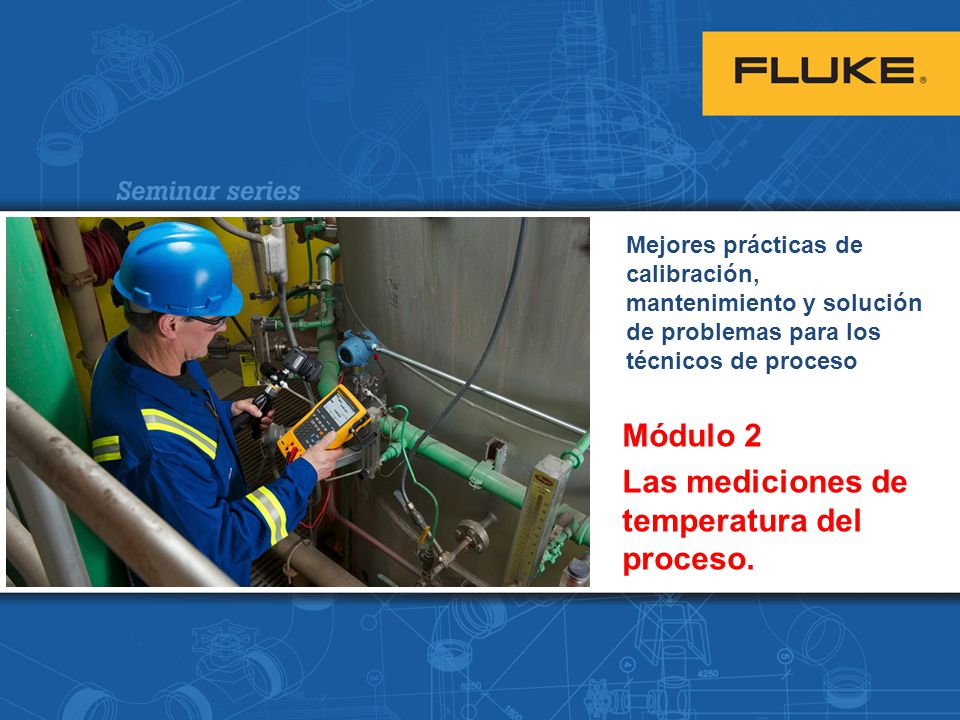 FLUKE®

Seminar series

Mejores prácticas de calibración, mantenimiento y solución de problemas para los técnicos de proceso

Módulo 2

Las mediciones de temperatura del proceso.